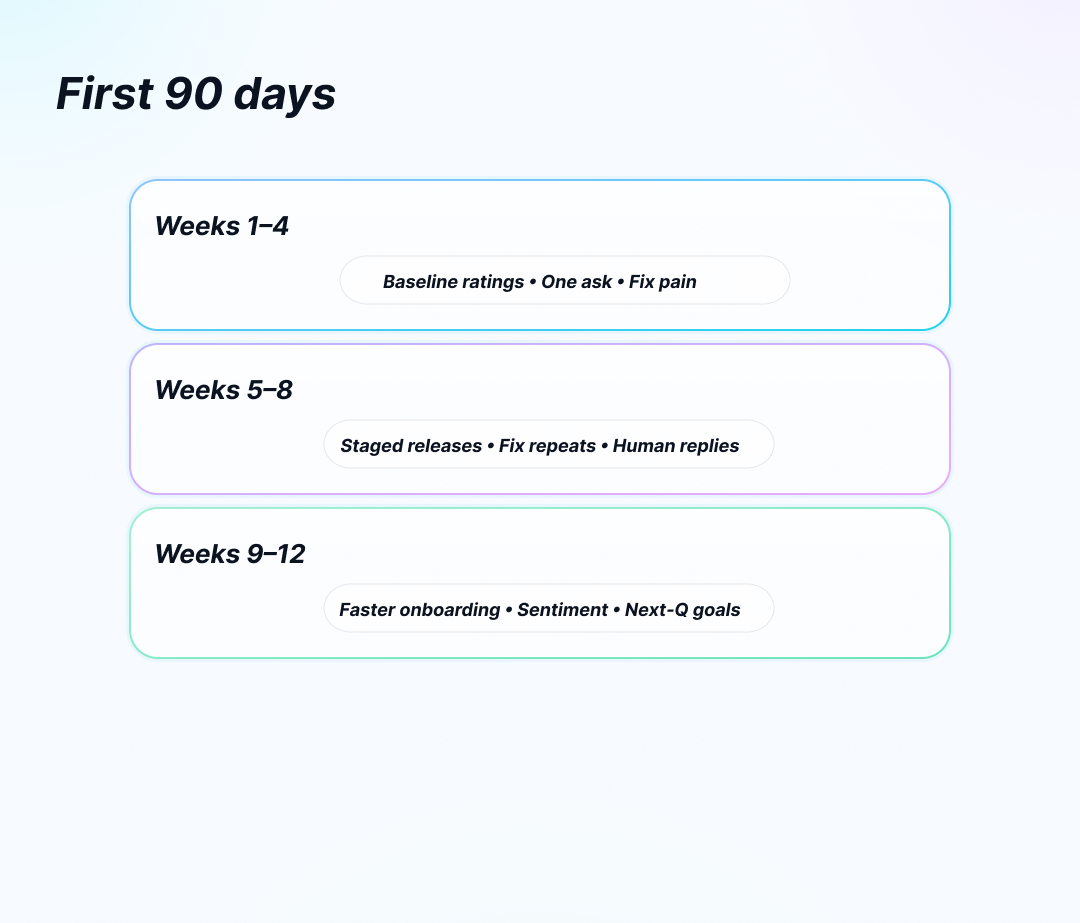 First 90 days

Weeks 1–4

Baseline ratings • One ask • Fix pain

Weeks 5–8

Staged releases • Fix repeats • Human replies

Weeks 9–12

Faster onboarding • Sentiment • Next-Q goals